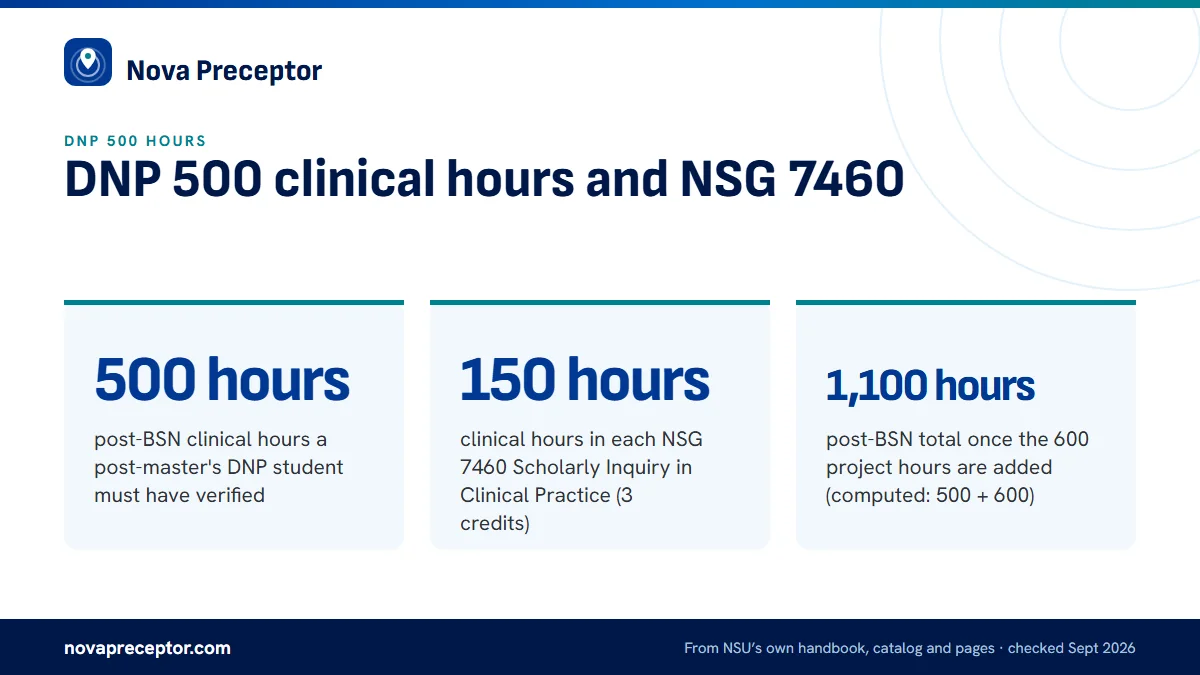 Nova Preceptor

DNP 500 HOURS

DNP 500 clinical hours and NSG 7460

500 hours

post-BSN clinical hours a post-master's DNP student must have verified

150 hours

clinical hours in each NSG 7460 Scholarly Inquiry in Clinical Practice (3 credits)

1,100 hours

post-BSN total once the 600 project hours are added (computed: 500 + 600)

novapreceptor.com

From NSU's own handbook, catalog and pages · checked Sept 2026